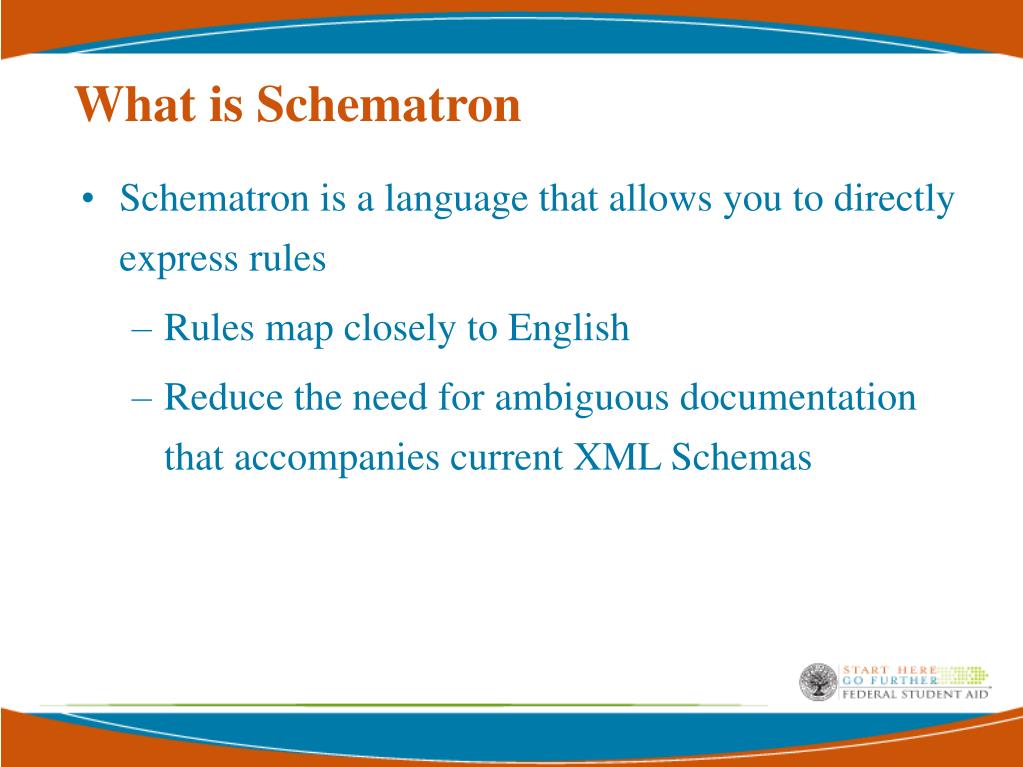 What is Schematron

• Schematron is a language that allows you to directly express rules

– Rules map closely to English

– Reduce the need for ambiguous documentation that accompanies current XML Schemas

START HERE
GO FURTHER
FEDERAL STUDENT AID